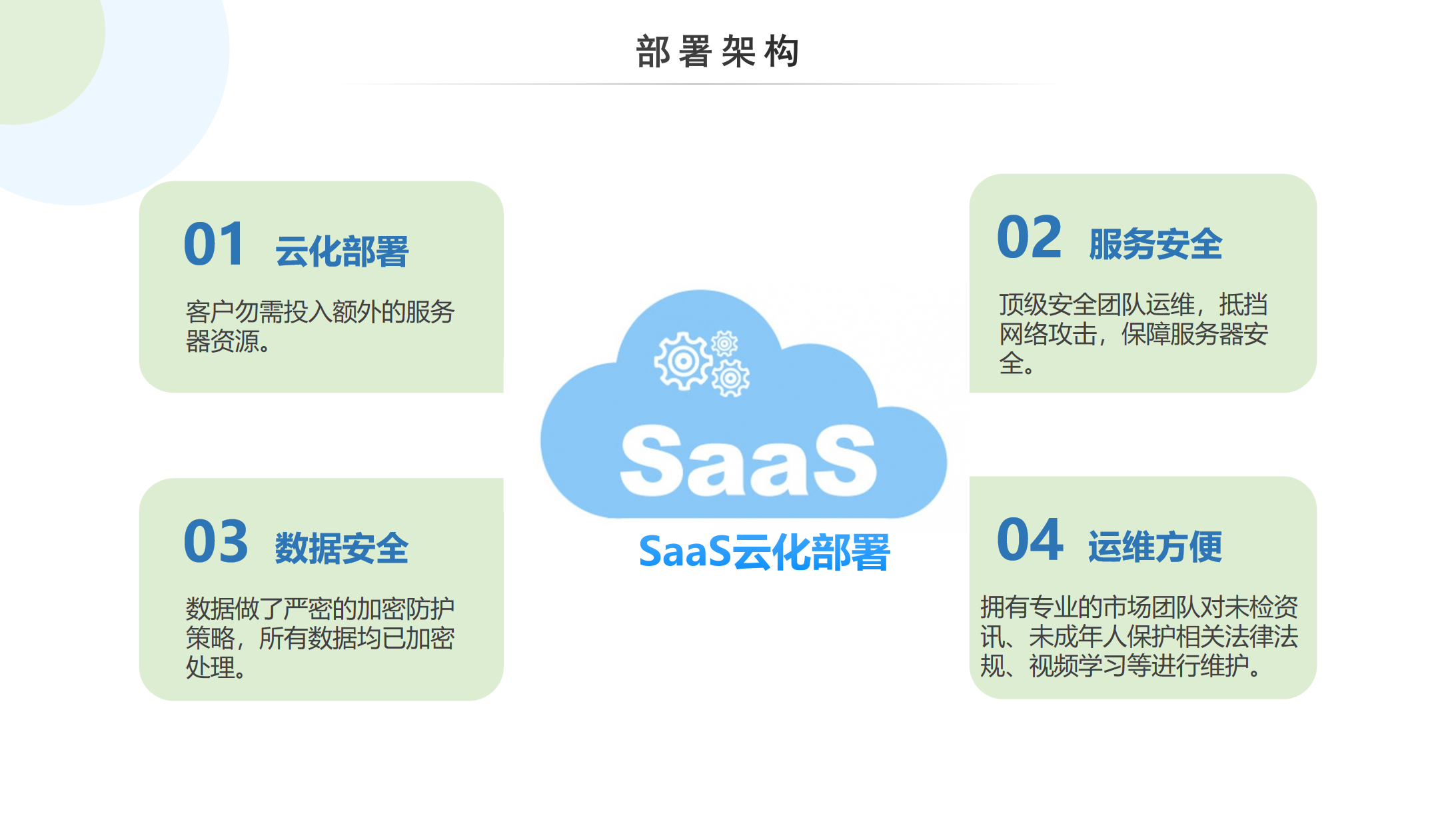 部署架构

01 云化部署

客户勿需投入额外的服务器资源。

02 服务安全

顶级安全团队运维，抵挡网络攻击，保障服务器安全。

SaaS

SaaS云化部署

03 数据安全

数据做了严密的加密防护策略，所有数据均已加密处理。

04 运维方便

拥有专业的市场团队对未检资讯、未成年人保护相关法律法规、视频学习等进行维护。